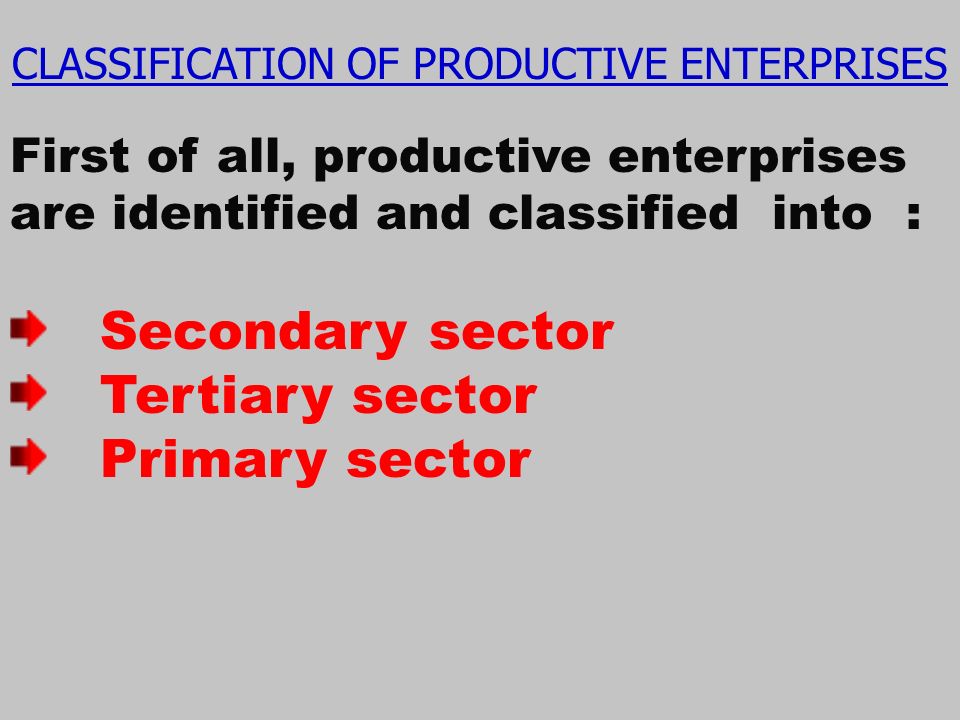 CLASSIFICATION OF PRODUCTIVE ENTERPRISES

First of all, productive enterprises are identified and classified into :

Secondary sector
Tertiary sector
Primary sector